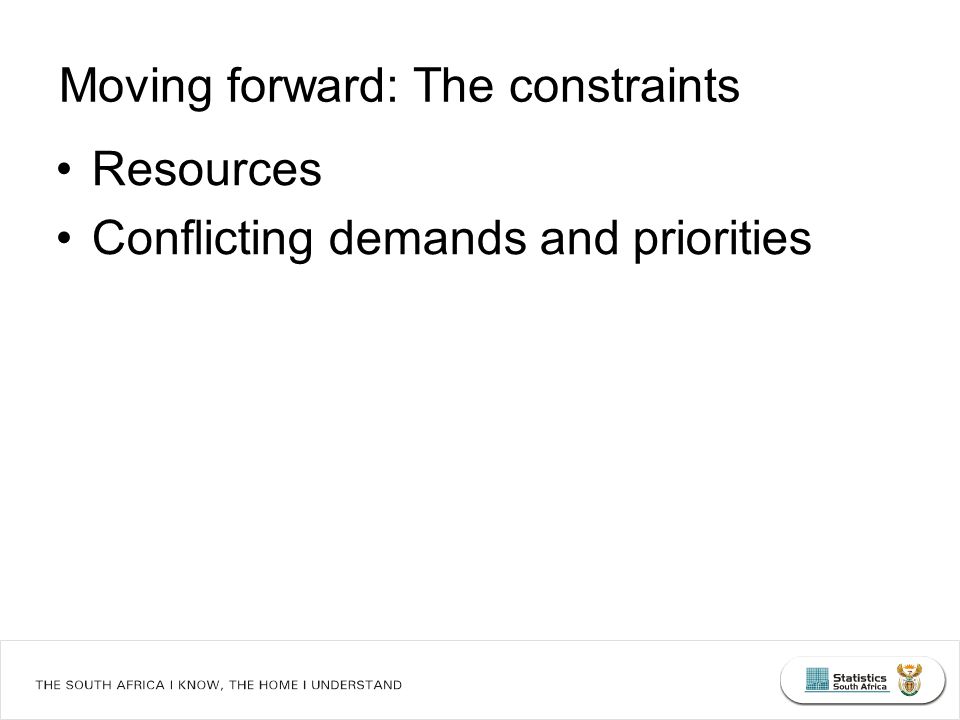 Moving forward: The constraints

• Resources
• Conflicting demands and priorities

THE SOUTH AFRICA I KNOW, THE HOME I UNDERSTAND

Statistics South Africa